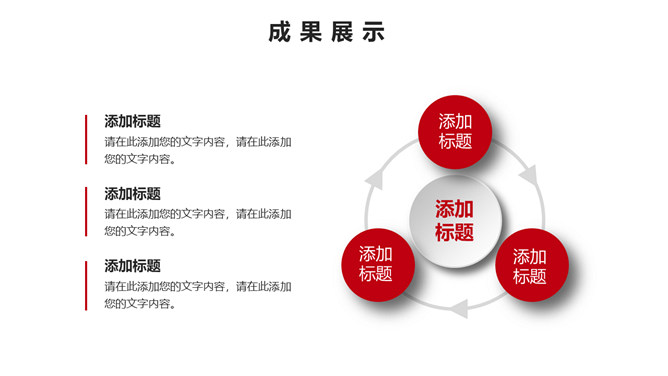 成果展示

添加标题
请在此添加您的文字内容，请在此添加您的文字内容。

添加标题
请在此添加您的文字内容，请在此添加您的文字内容。

添加标题
请在此添加您的文字内容，请在此添加您的文字内容。

添加标题

添加标题

添加标题

添加标题